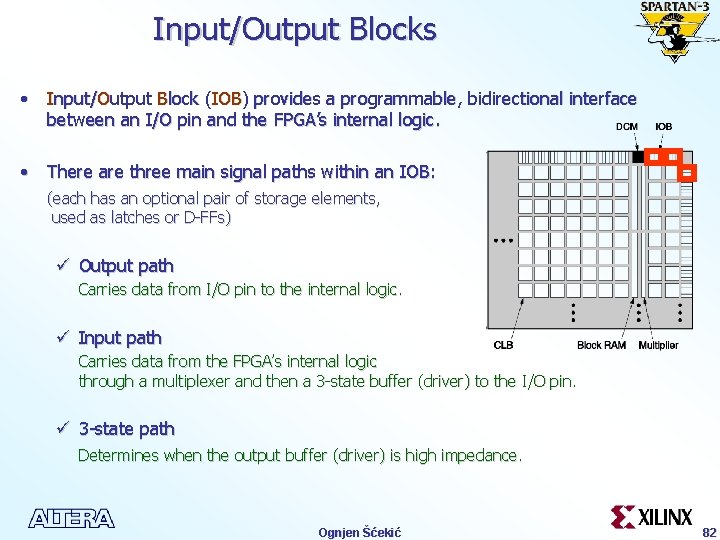 Input/Output Blocks

SPARTAN-3

• Input/Output Block (IOB) provides a programmable, bidirectional interface between an I/O pin and the FPGA's internal logic.

• There are three main signal paths within an IOB:
(each has an optional pair of storage elements, used as latches or D-FFs)

✓ Output path
Carries data from I/O pin to the internal logic.

✓ Input path
Carries data from the FPGA's internal logic through a multiplexer and then a 3-state buffer (driver) to the I/O pin.

✓ 3-state path
Determines when the output buffer (driver) is high impedance.

DCM IOB

CLB Block RAM Multiplier

ALTERA

Ognjen Šćekić

XILINX

82